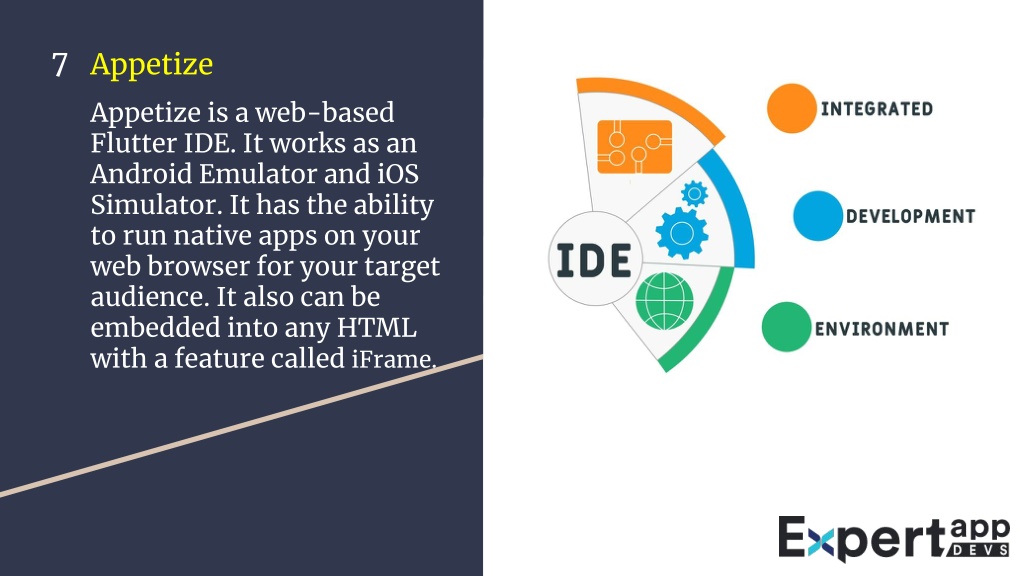 7 Appetize

Appetize is a web-based Flutter IDE. It works as an Android Emulator and iOS Simulator. It has the ability to run native apps on your web browser for your target audience. It also can be embedded into any HTML with a feature called iFrame.

IDE

INTEGRATED

DEVELOPMENT

ENVIRONMENT

Expert app DEVS